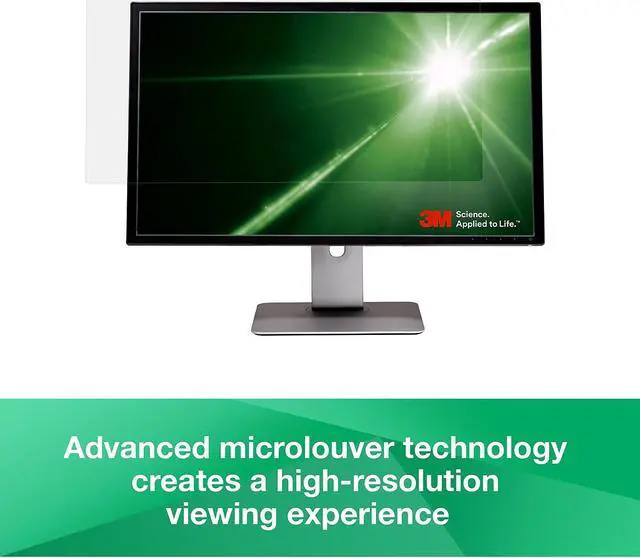 3M Science. Applied to Life.™

Advanced microlouver technology creates a high-resolution viewing experience